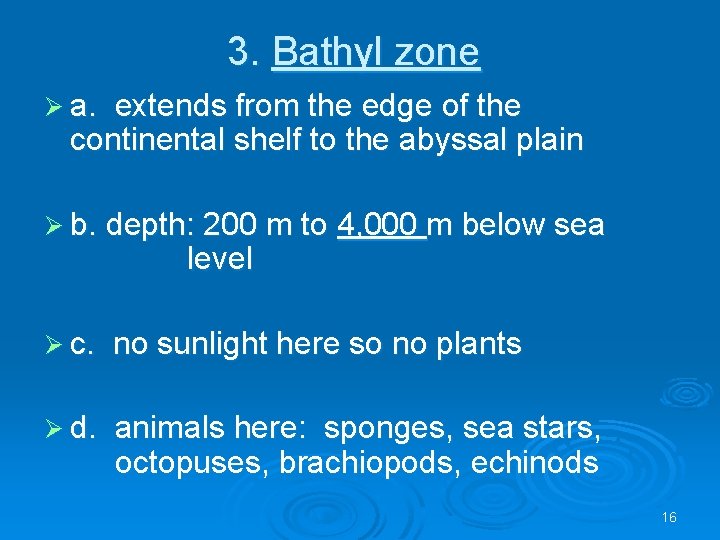 3. Bathyl zone

➢ a. extends from the edge of the continental shelf to the abyssal plain

➢ b. depth: 200 m to 4,000 m below sea level

➢ c. no sunlight here so no plants

➢ d. animals here: sponges, sea stars, octopuses, brachiopods, echinods

16